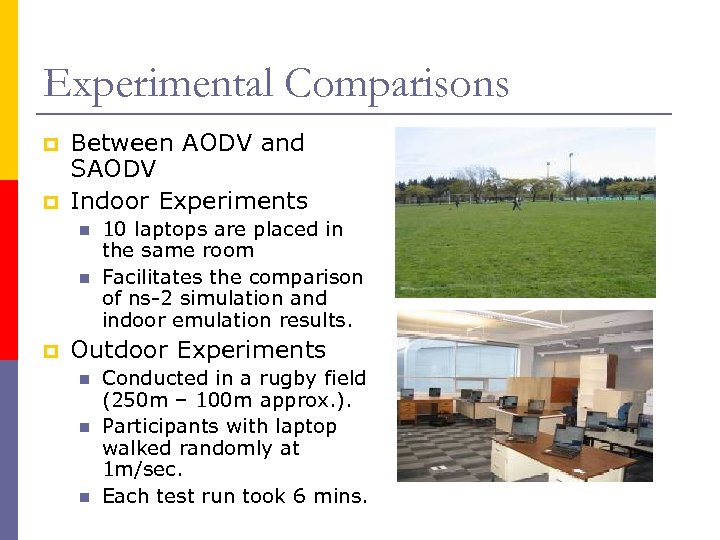 Experimental Comparisons

Between AODV and SAODV

Indoor Experiments

10 laptops are placed in the same room

Facilitates the comparison of ns-2 simulation and indoor emulation results.

Outdoor Experiments

Conducted in a rugby field (250m – 100m approx.).

Participants with laptop walked randomly at 1m/sec.

Each test run took 6 mins.